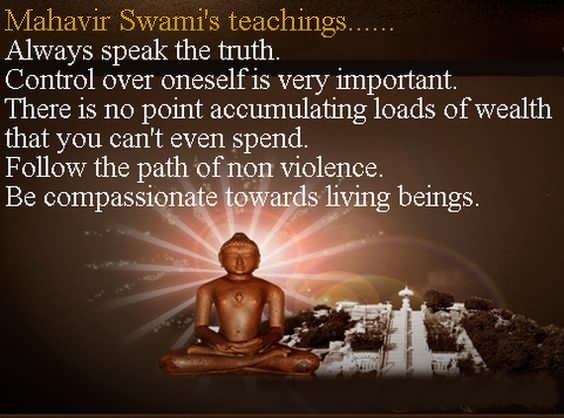 Mahavir Swami's teachings......
Always speak the truth.
Control over oneself is very important.
There is no point accumulating loads of wealth that you can't even spend.
Follow the path of non violence.
Be compassionate towards living beings.